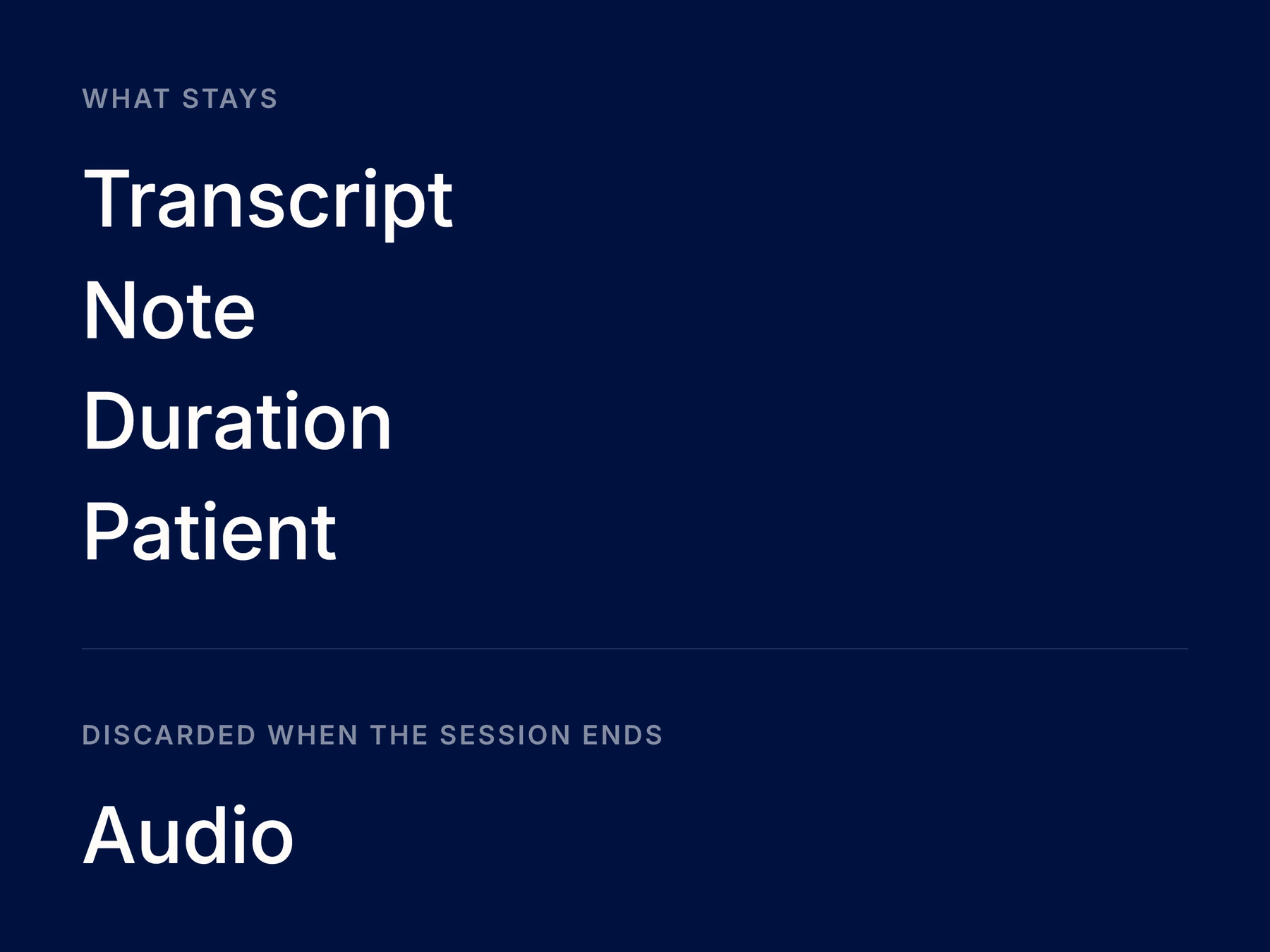 WHAT STAYS

Transcript

Note

Duration

Patient

DISCARDED WHEN THE SESSION ENDS

Audio